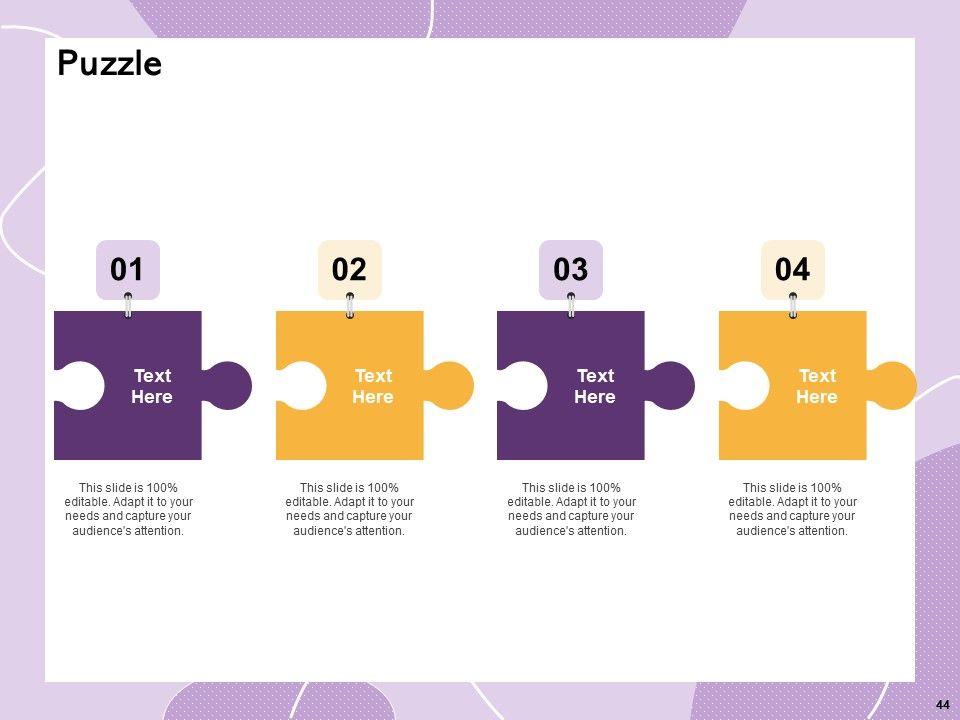 Puzzle

01

Text Here

This slide is 100% editable. Adapt it to your needs and capture your audience's attention.

02

Text Here

This slide is 100% editable. Adapt it to your needs and capture your audience's attention.

03

Text Here

This slide is 100% editable. Adapt it to your needs and capture your audience's attention.

04

Text Here

This slide is 100% editable. Adapt it to your needs and capture your audience's attention.

44